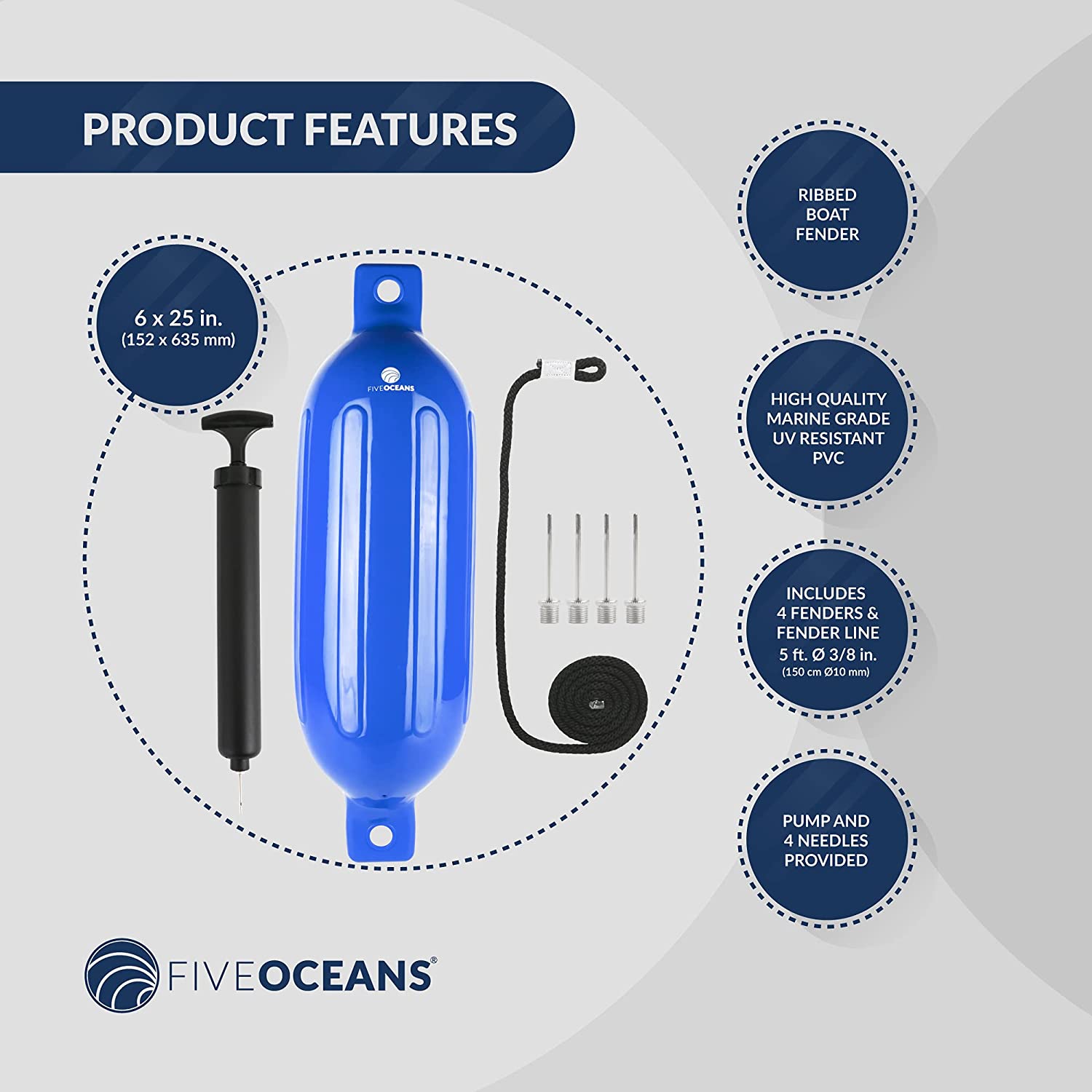 PRODUCT FEATURES

6 x 25 in.
(152 x 635 mm)

FIVEOCEANS

RIBBED BOAT FENDER

HIGH QUALITY MARINE GRADE UV RESISTANT PVC

INCLUDES 4 FENDERS & FENDER LINE 5 ft. Ø 3/8 in. (150 cm Ø10 mm)

PUMP AND 4 NEEDLES PROVIDED

FIVEOCEANS®